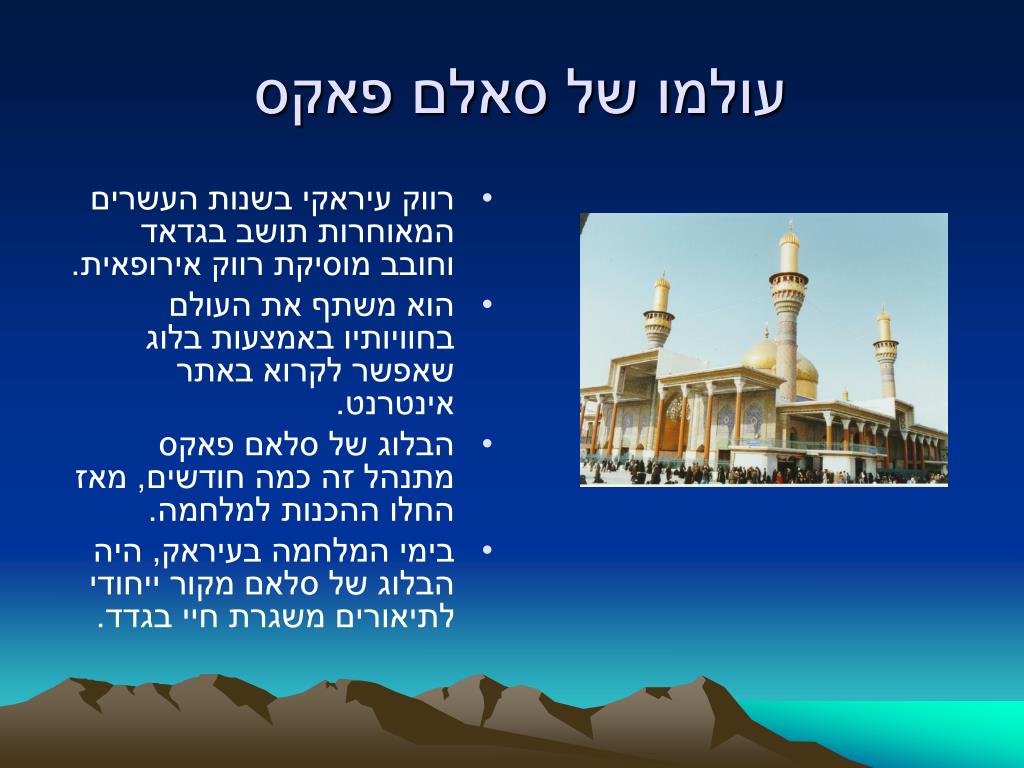 עולמו של סאלם פאקס

• רווק עיראקי בשנות העשרים המאוחרות תושב בגדאד וחובב מוסיקת רווק אירופאית.
• הוא משתף את העולם בחוויותיו באמצעות בלוג שאפשר לקרוא באתר אינטרנט.
• הבלוג של סלאם פאקס מתנהל זה כמה חודשים, מאז החלו ההכנות למלחמה.
• בימי המלחמה בעיראק, היה הבלוג של סלאם מקור ייחודי לתיאורים משגרת חיי בגדד.